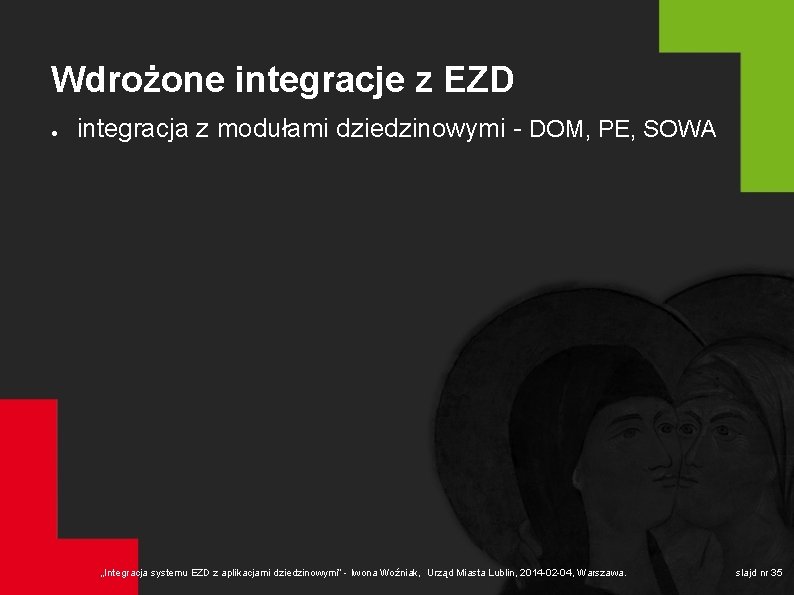 Wdrożone integracje z EZD

● integracja z modułami dziedzinowymi - DOM, PE, SOWA

„Integracja systemu EZD z aplikacjami dziedzinowymi" - Iwona Woźniak, Urząd Miasta Lublin, 2014-02-04, Warszawa.

slajd nr 35